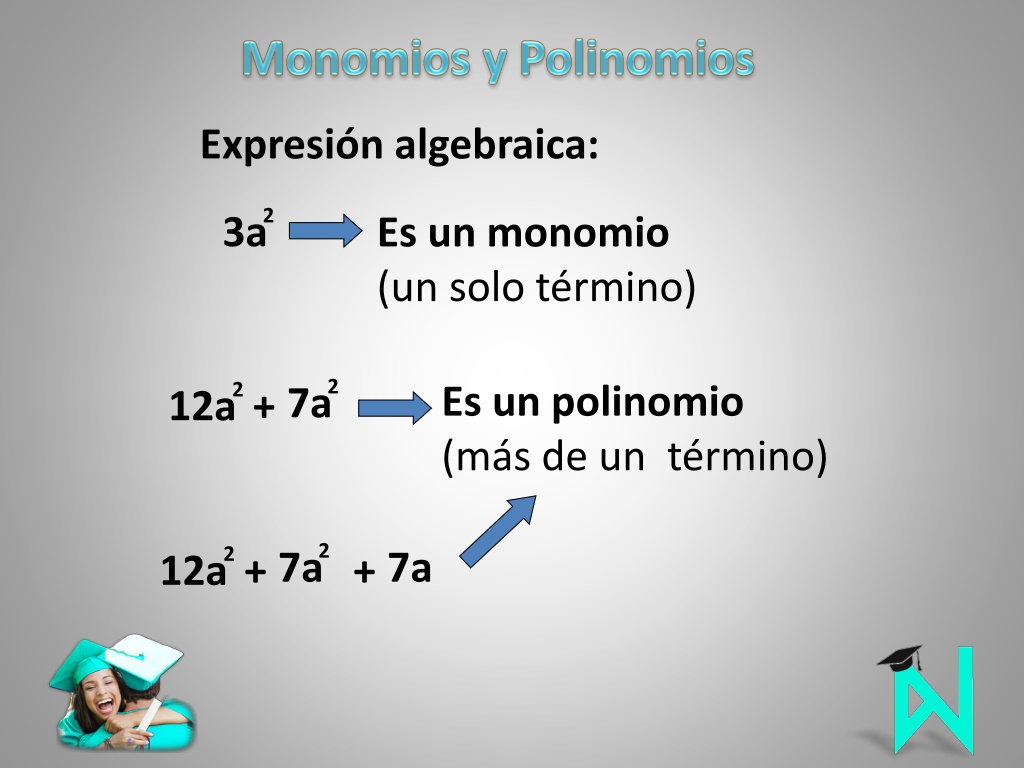 Monomios y Polinomios

Expresión algebraica:

$3a^2$ Es un monomio
(un solo término)

$12a^2 + 7a^2$ Es un polinomio
(más de un término)

$12a^2 + 7a^2 + 7a$